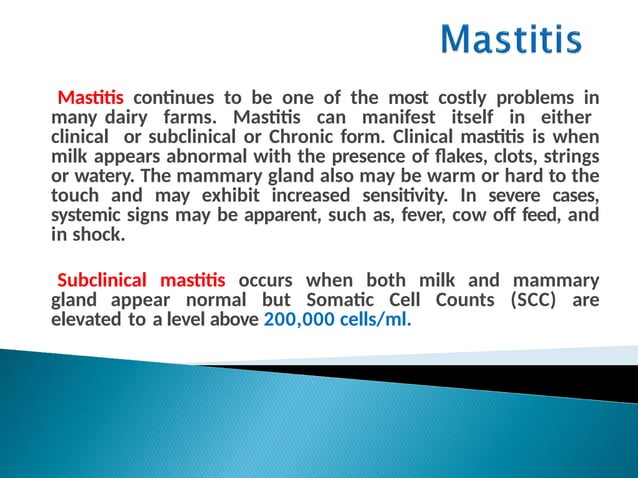 Mastitis

Mastitis continues to be one of the most costly problems in many dairy farms. Mastitis can manifest itself in either clinical or subclinical or Chronic form. Clinical mastitis is when milk appears abnormal with the presence of flakes, clots, strings or watery. The mammary gland also may be warm or hard to the touch and may exhibit increased sensitivity. In severe cases, systemic signs may be apparent, such as, fever, cow off feed, and in shock.

Subclinical mastitis occurs when both milk and mammary gland appear normal but Somatic Cell Counts (SCC) are elevated to a level above 200,000 cells/ml.